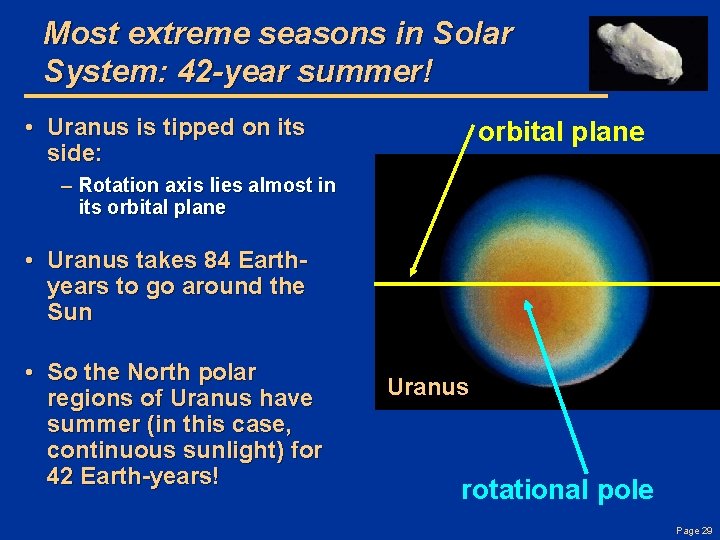 Most extreme seasons in Solar System: 42-year summer!

• Uranus is tipped on its side:
– Rotation axis lies almost in its orbital plane

• Uranus takes 84 Earth-years to go around the Sun

• So the North polar regions of Uranus have summer (in this case, continuous sunlight) for 42 Earth-years!

orbital plane

Uranus

rotational pole

Page 29